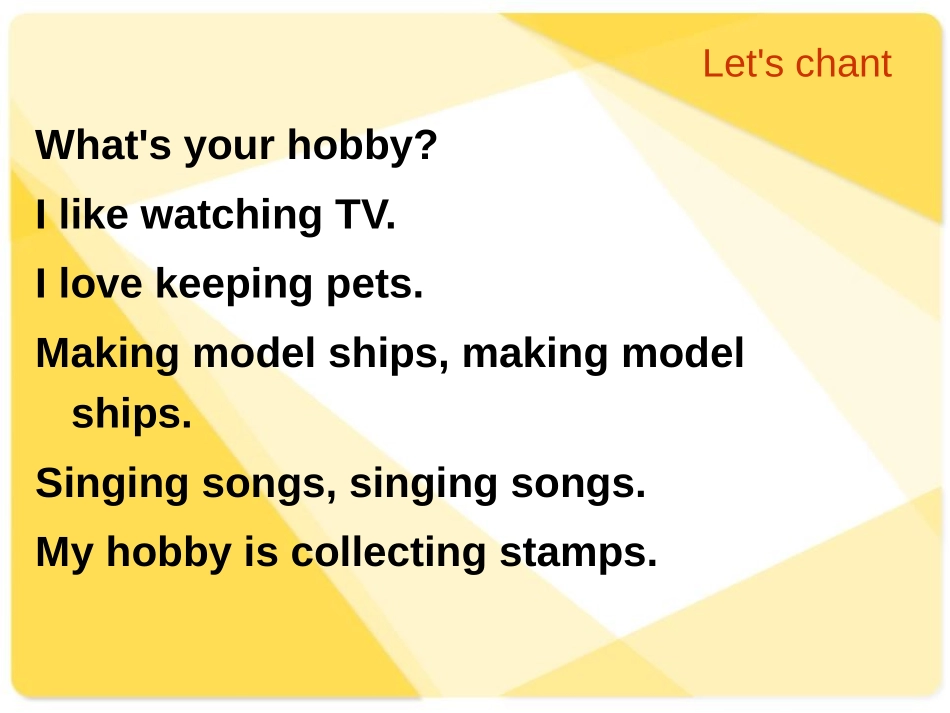 Let's chant

What's your hobby?

I like watching TV.

I love keeping pets.

Making model ships, making model ships.

Singing songs, singing songs.

My hobby is collecting stamps.